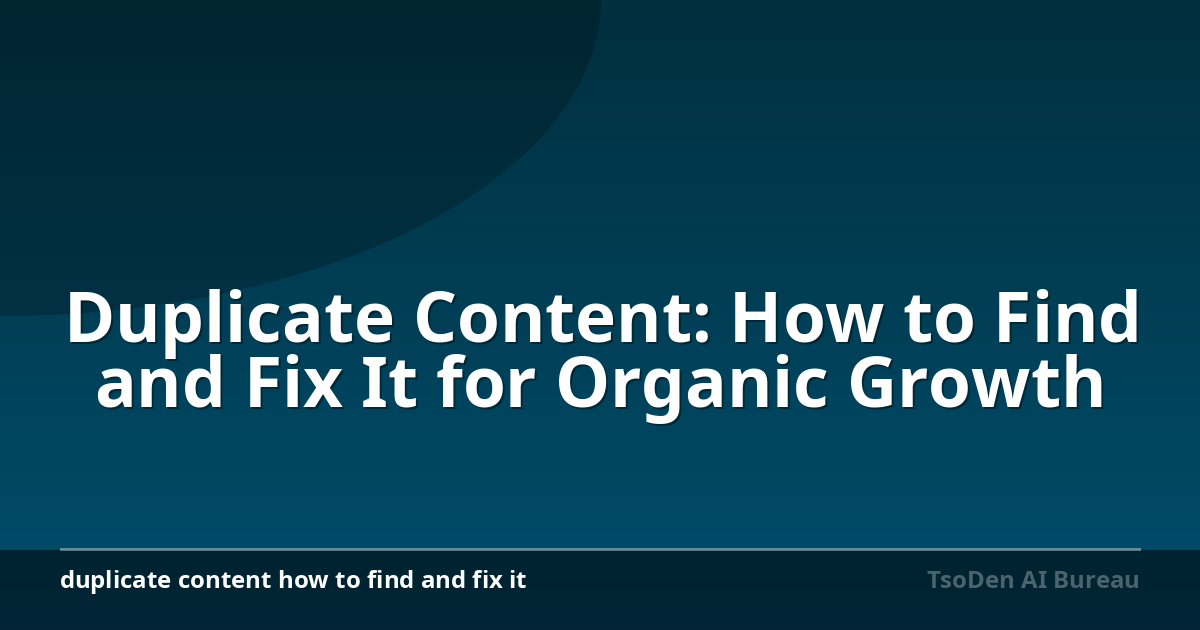 Duplicate Content: How to Find and Fix It for Organic Growth

duplicate content how to find and fix it

TsoDen AI Bureau